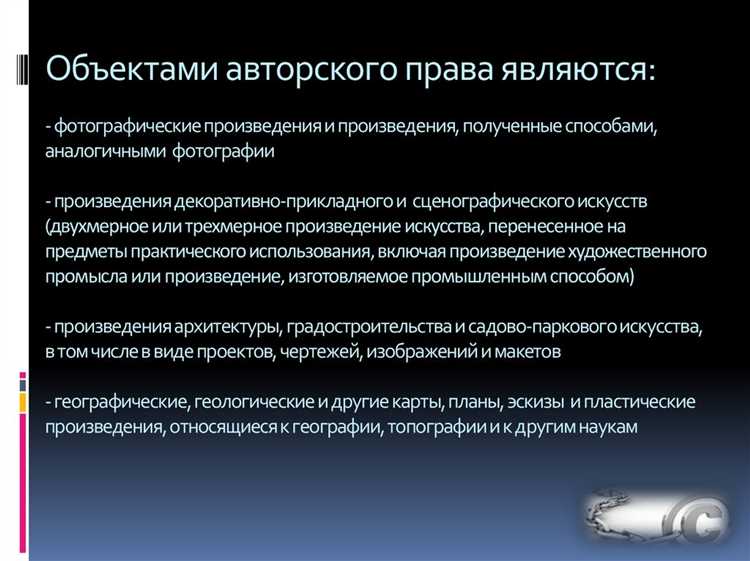 Объектами авторского права являются:

- фотографические произведения и произведения, полученные способами, аналогичными фотографии

- произведения декоративно-прикладного и сценографического искусств (двухмерное или трехмерное произведение искусства, перенесенное на предметы практического использования, включая произведение художественного промысла или произведение, изготовляемое промышленным способом)

- произведения архитектуры, градостроительства и садово-паркового искусства, в том числе в виде проектов, чертежей, изображений и макетов

- географические, геологические и другие карты, планы, эскизы и пластические произведения, относящиеся к географии, топографии и к другим наукам